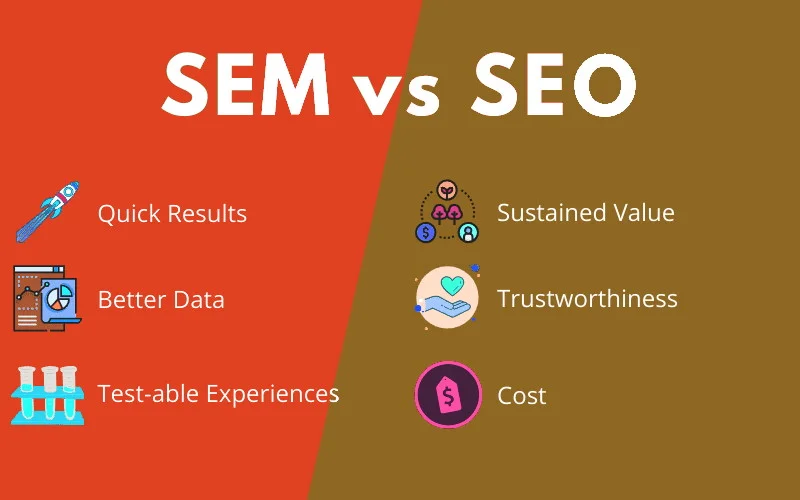 SEM vs SEO

Quick Results

Better Data

Test-able Experiences

Sustained Value

Trustworthiness

Cost